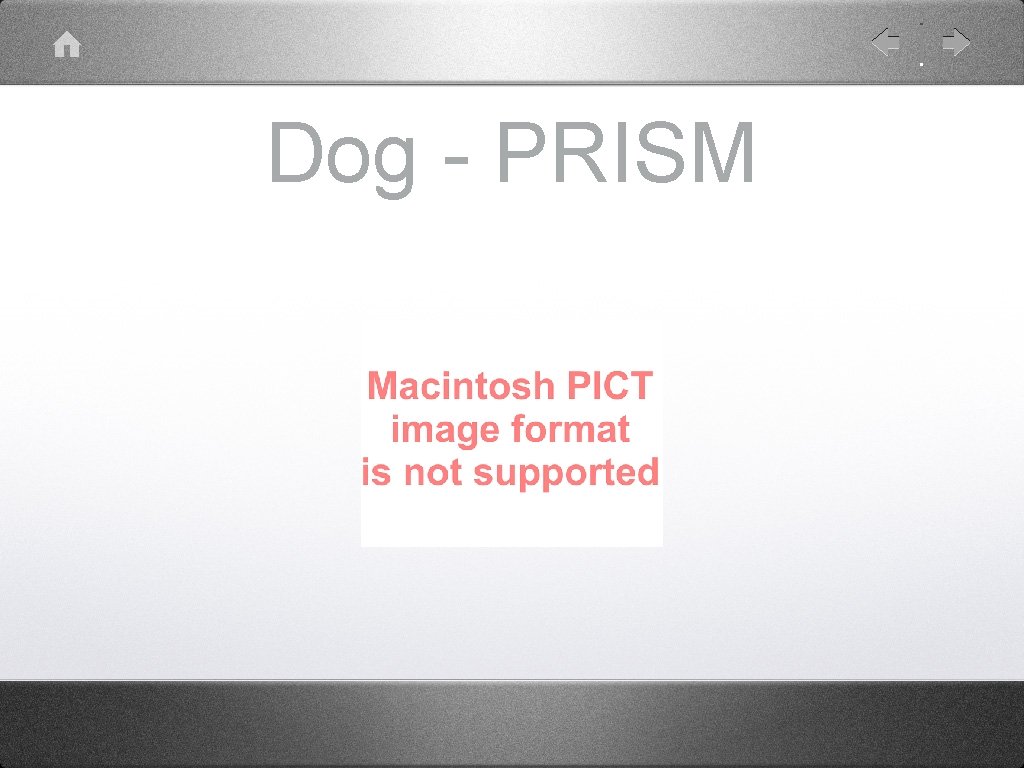 Dog - PRISM

Macintosh PICT image format is not supported